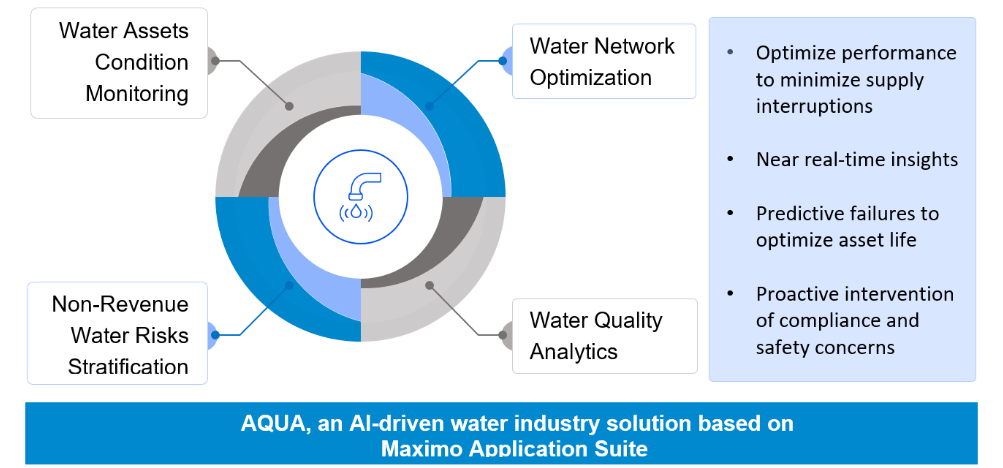 Water Assets Condition Monitoring

Water Network Optimization

Non-Revenue Water Risks Stratification

Water Quality Analytics

• Optimize performance to minimize supply interruptions

• Near real-time insights

• Predictive failures to optimize asset life

• Proactive intervention of compliance and safety concerns

AQUA, an AI-driven water industry solution based on Maximo Application Suite